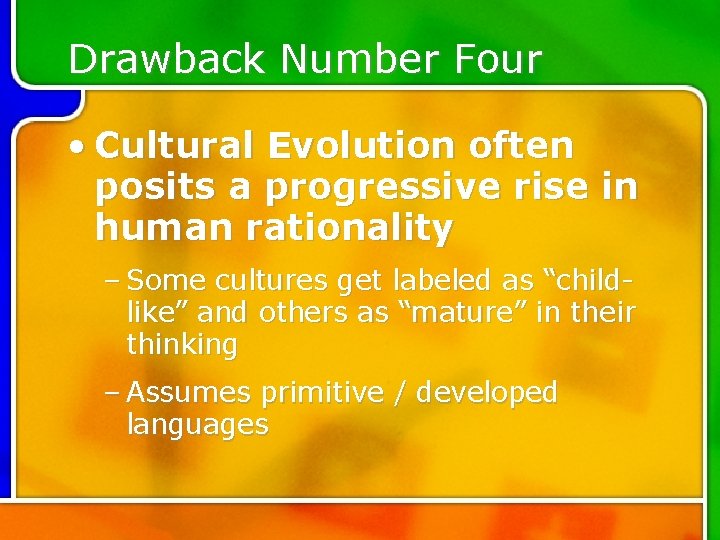 Drawback Number Four

• Cultural Evolution often posits a progressive rise in human rationality

– Some cultures get labeled as “child-like” and others as “mature” in their thinking

– Assumes primitive / developed languages